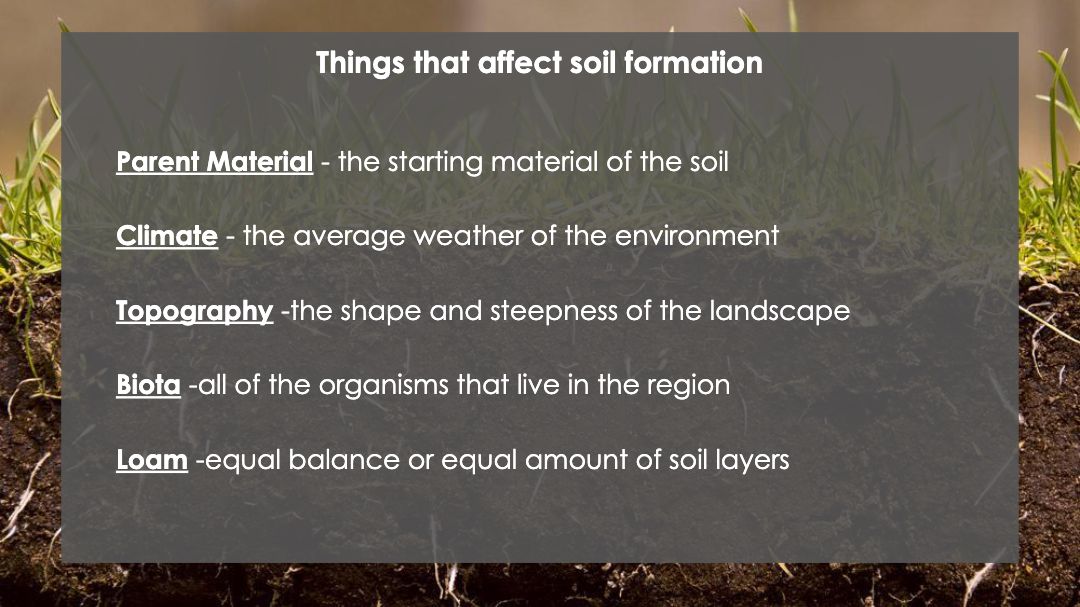 Things that affect soil formation

Parent Material - the starting material of the soil

Climate - the average weather of the environment

Topography -the shape and steepness of the landscape

Biota -all of the organisms that live in the region

Loam -equal balance or equal amount of soil layers